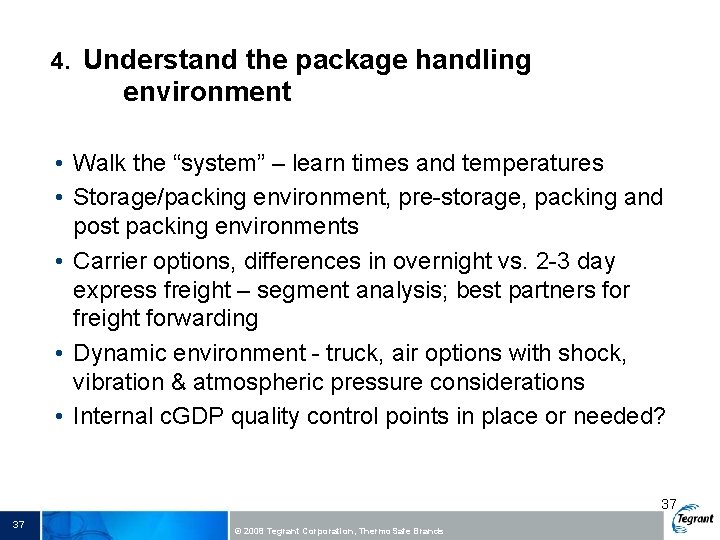 4. Understand the package handling environment

• Walk the “system” – learn times and temperatures
• Storage/packing environment, pre-storage, packing and post packing environments
• Carrier options, differences in overnight vs. 2-3 day express freight – segment analysis; best partners for freight forwarding
• Dynamic environment - truck, air options with shock, vibration & atmospheric pressure considerations
• Internal cGDP quality control points in place or needed?

37

37

© 2008 Tegrant Corporation, ThermoSafe Brands

Tegrant